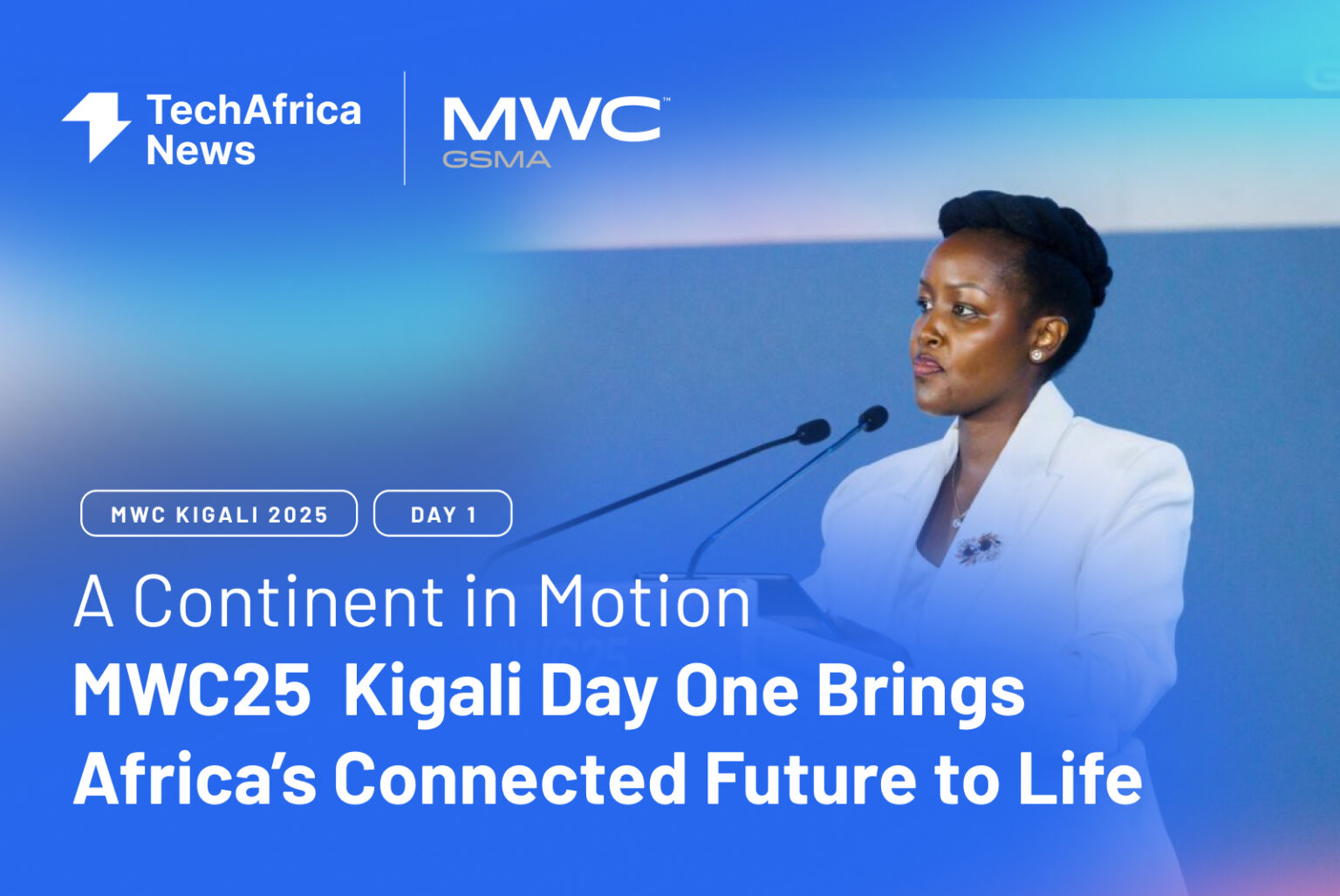 TechAfrica News

MWC™
GSMA

MWC KIGALI 2025
DAY 1

A Continent in Motion
MWC25 Kigali Day One Brings Africa's Connected Future to Life